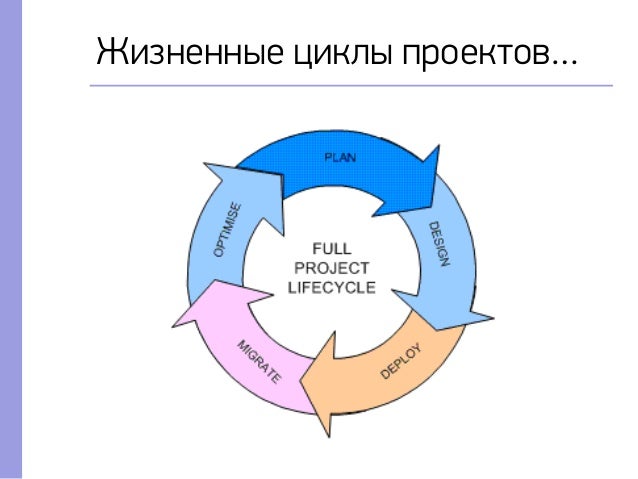 Жизненные циклы проектов…

PLAN

DESIGN

DEPLOY

MIGRATE

OPTIMISE

FULL PROJECT LIFECYCLE